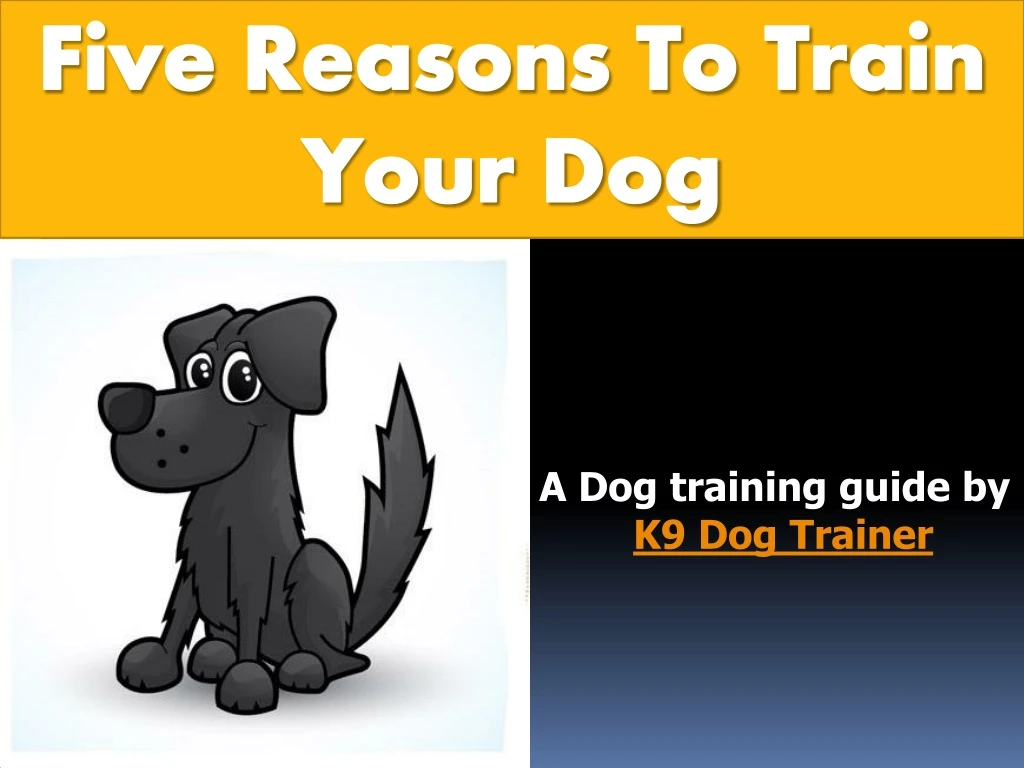 Five Reasons To Train Your Dog

A Dog training guide by K9 Dog Trainer